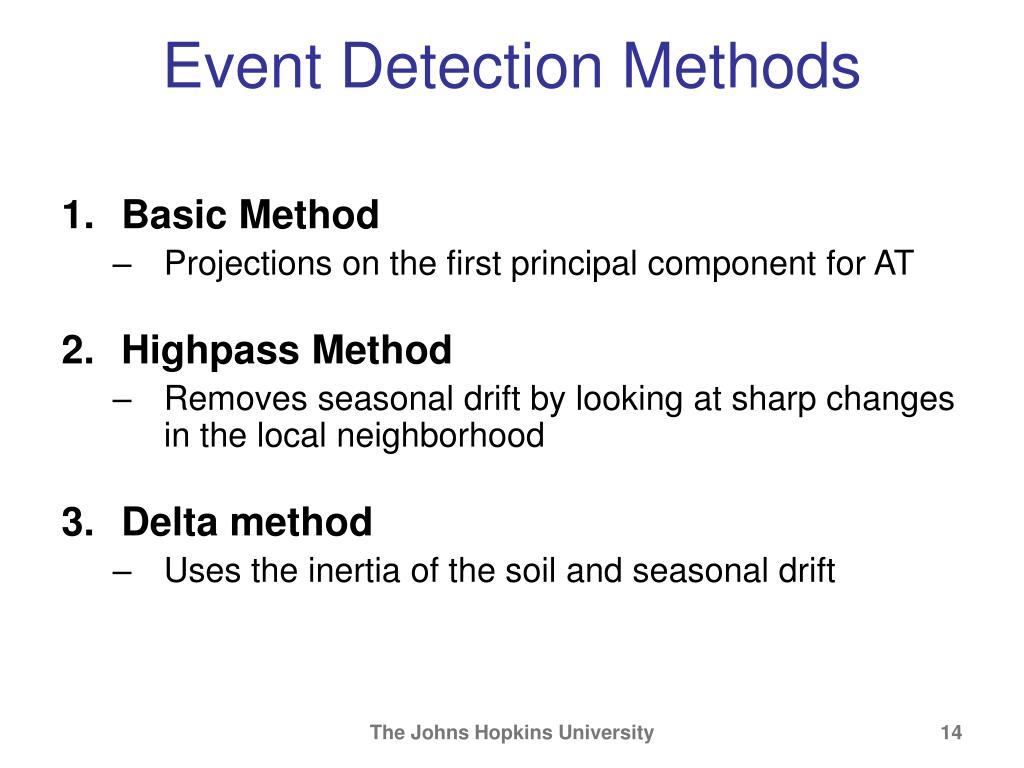 Event Detection Methods

1. Basic Method
– Projections on the first principal component for AT

2. Highpass Method
– Removes seasonal drift by looking at sharp changes in the local neighborhood

3. Delta method
– Uses the inertia of the soil and seasonal drift

The Johns Hopkins University

14